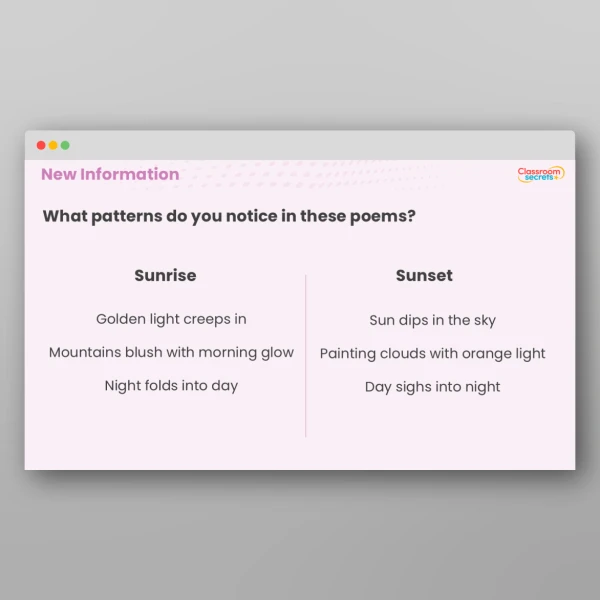 New Information

Classroom secrets+

What patterns do you notice in these poems?

Sunrise

Golden light creeps in

Mountains blush with morning glow

Night folds into day

Sunset

Sun dips in the sky

Painting clouds with orange light

Day sighs into night